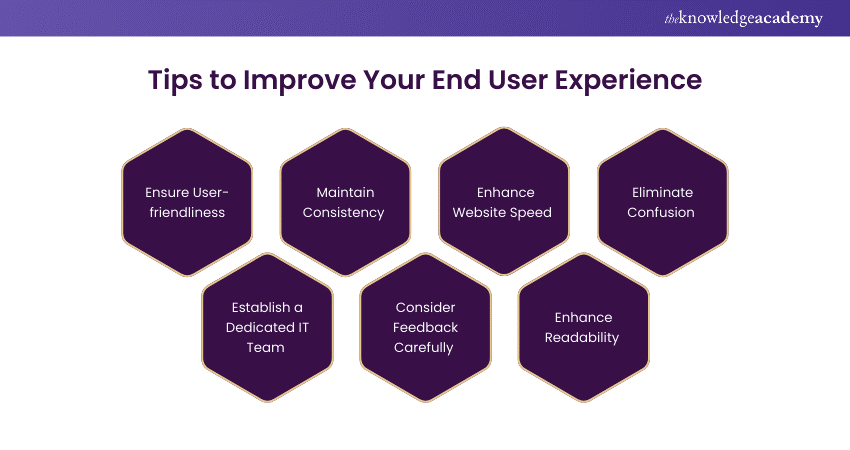 theknowledgeacademy

Tips to Improve Your End User Experience

Ensure User-friendliness

Maintain Consistency

Enhance Website Speed

Eliminate Confusion

Establish a Dedicated IT Team

Consider Feedback Carefully

Enhance Readability